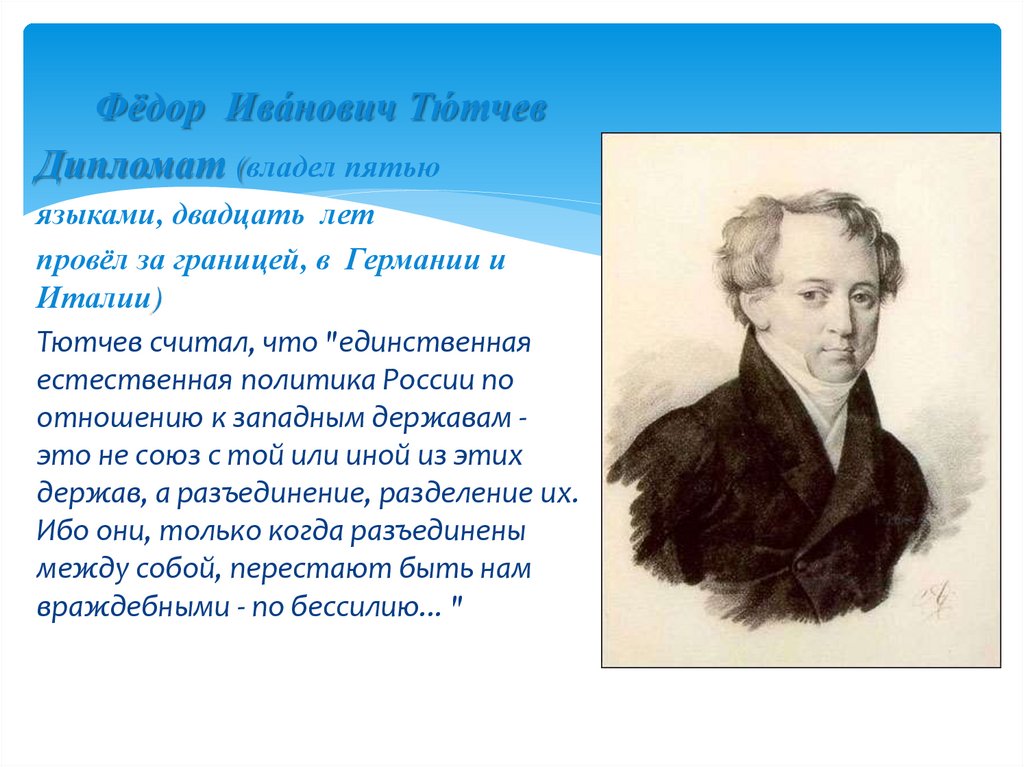 Фёдор Ива́нович Тю́тчев

Дипломат (владел пятью языками, двадцать лет провёл за границей, в Германии и Италии)

Тютчев считал, что "единственная естественная политика России по отношению к западным державам - это не союз с той или иной из этих держав, а разъединение, разделение их. Ибо они, только когда разъединены между собой, перестают быть нам враждебными - по бессилию... "